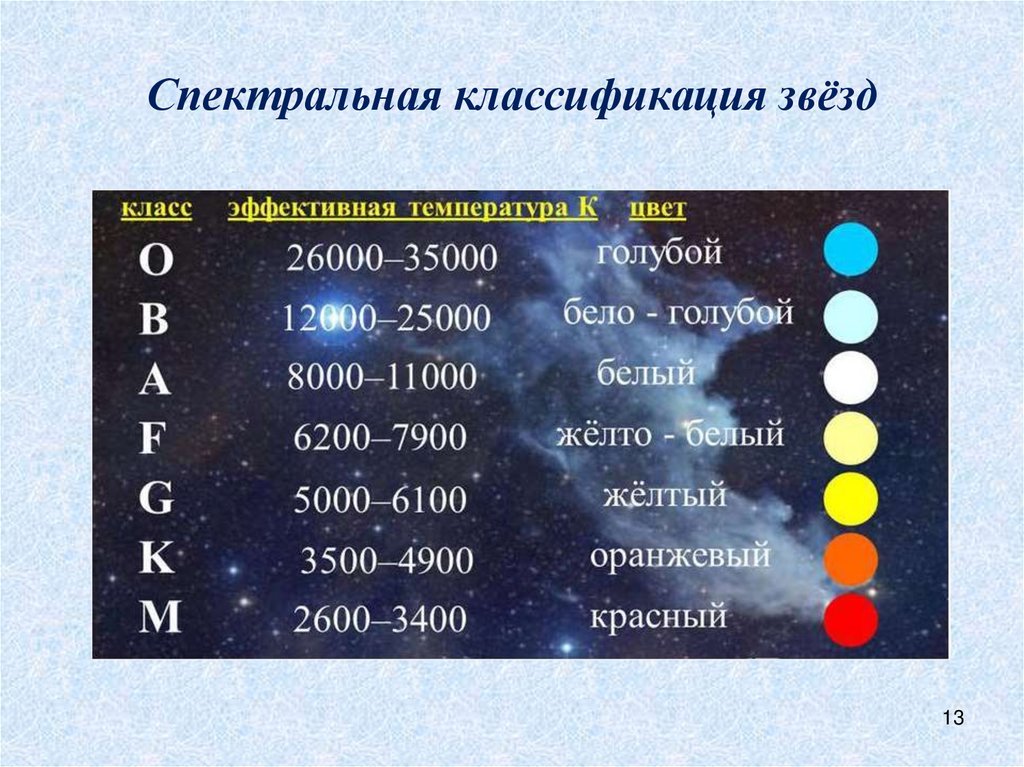 Спектральная классификация звёзд

| класс | эффективная температура К | цвет |
|---|---|---|
| O | 26000–35000 | голубой |
| B | 12000–25000 | бело - голубой |
| A | 8000–11000 | белый |
| F | 6200–7900 | жёлто - белый |
| G | 5000–6100 | жёлтый |
| K | 3500–4900 | оранжевый |
| M | 2600–3400 | красный |

13